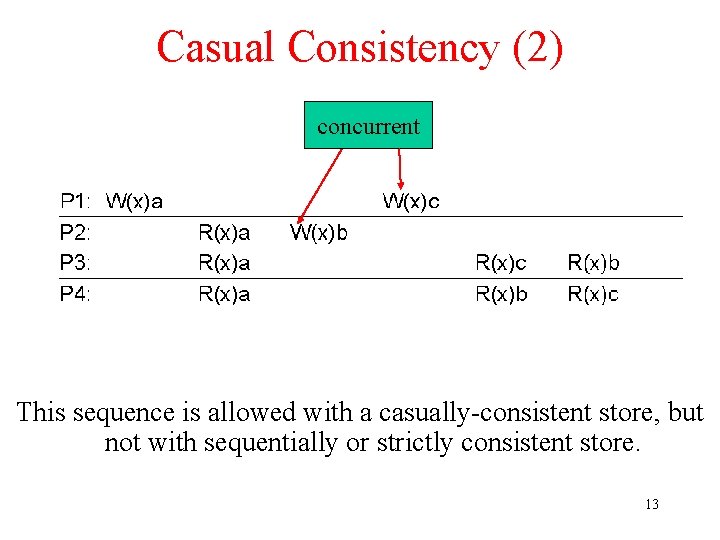 Casual Consistency (2)

concurrent

| P1: | W(x)a | | | W(x)c | | |
|---|---|---|---|---|---|---|
| P2: | | R(x)a | W(x)b | | | |
| P3: | | R(x)a | | | R(x)c | R(x)b |
| P4: | | R(x)a | | | R(x)b | R(x)c |

This sequence is allowed with a casually-consistent store, but not with sequentially or strictly consistent store.

13